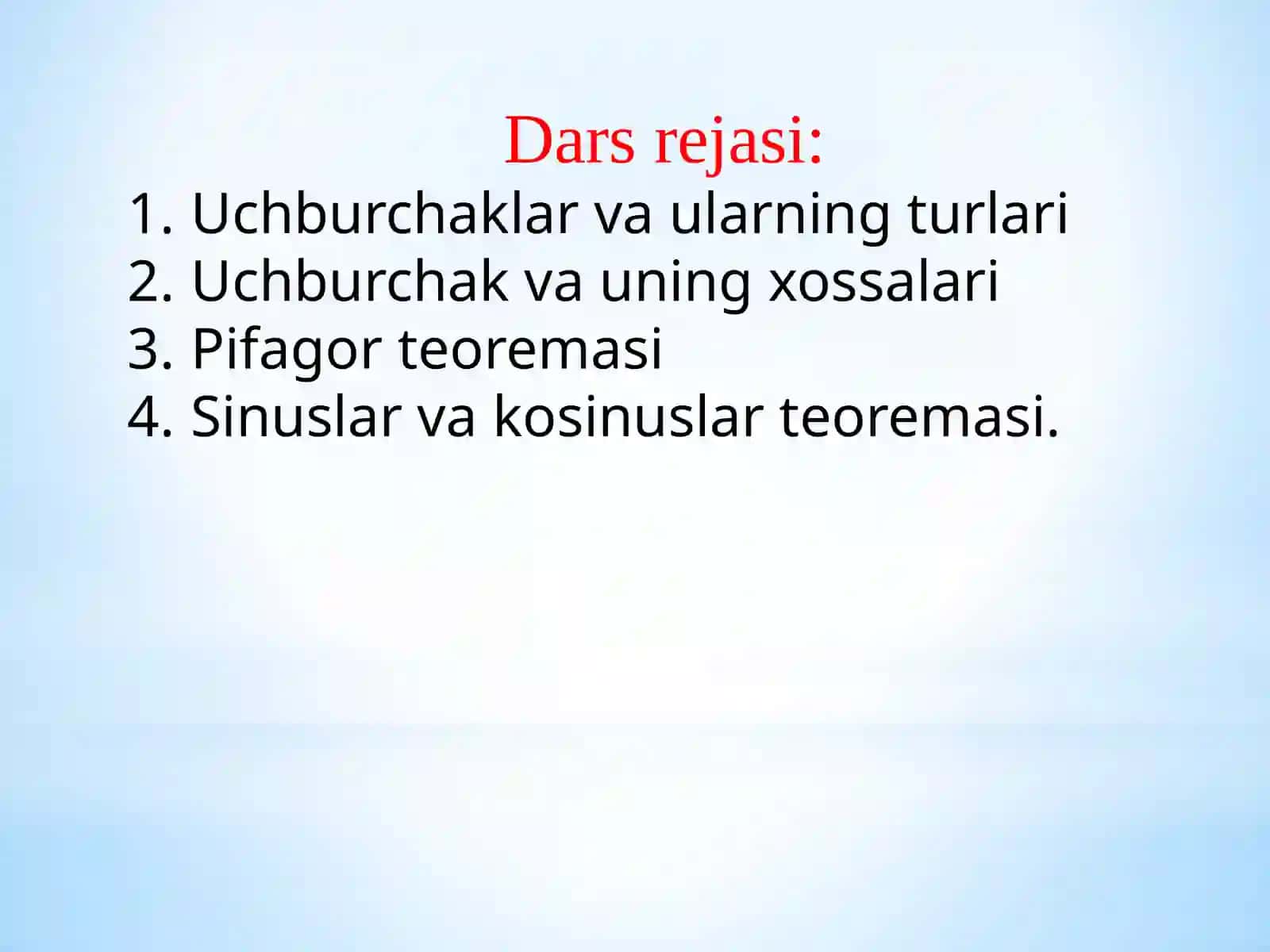 Dars rejasi:

1. Uchburchaklar va ularning turlari
2. Uchburchak va uning xossalari
3. Pifagor teoremasi
4. Sinuslar va kosinuslar teoremasi.